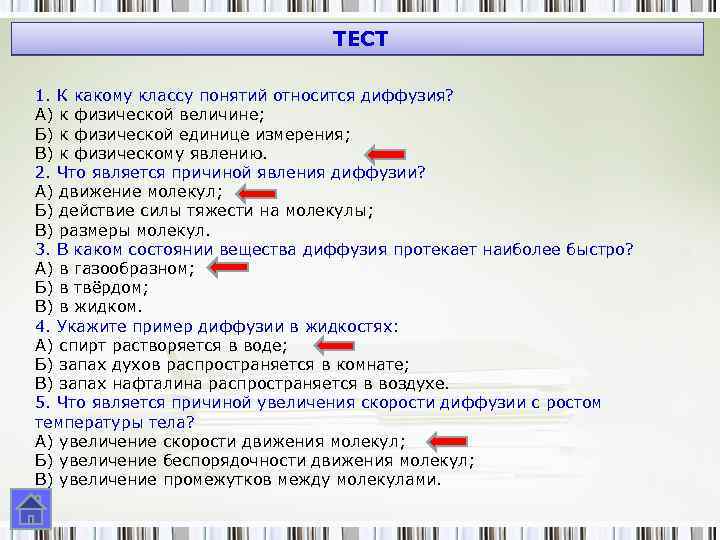 ТЕСТ

1. К какому классу понятий относится диффузия?
А) к физической величине;
Б) к физической единице измерения;
В) к физическому явлению.
2. Что является причиной явления диффузии?
А) движение молекул;
Б) действие силы тяжести на молекулы;
В) размеры молекул.
3. В каком состоянии вещества диффузия протекает наиболее быстро?
А) в газообразном;
Б) в твёрдом;
В) в жидком.
4. Укажите пример диффузии в жидкостях:
А) спирт растворяется в воде;
Б) запах духов распространяется в комнате;
В) запах нафталина распространяется в воздухе.
5. Что является причиной увеличения скорости диффузии с ростом температуры тела?
А) увеличение скорости движения молекул;
Б) увеличение беспорядочности движения молекул;
В) увеличение промежутков между молекулами.